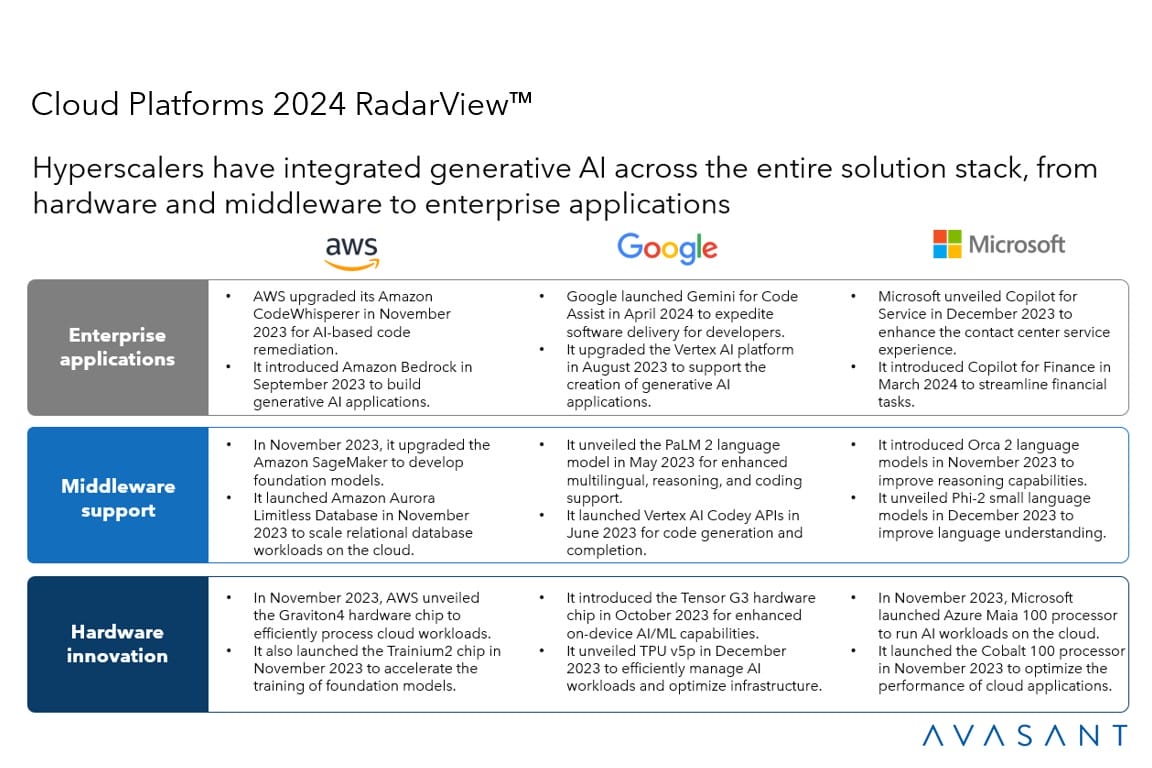 Cloud Platforms 2024 RadarView™

Hyperscalers have integrated generative AI across the entire solution stack, from hardware and middleware to enterprise applications

| | aws | Google | Microsoft |
|---|---|---|---|
| Enterprise applications | • AWS upgraded its Amazon CodeWhisperer in November 2023 for AI-based code remediation. • It introduced Amazon Bedrock in September 2023 to build generative AI applications. | • Google launched Gemini for Code Assist in April 2024 to expedite software delivery for developers. • It upgraded the Vertex AI platform in August 2023 to support the creation of generative AI applications. | • Microsoft unveiled Copilot for Service in December 2023 to enhance the contact center service experience. • It introduced Copilot for Finance in March 2024 to streamline financial tasks. |
| Middleware support | • In November 2023, it upgraded the Amazon SageMaker to develop foundation models. • It launched Amazon Aurora Limitless Database in November 2023 to scale relational database workloads on the cloud. | • It unveiled the PaLM 2 language model in May 2023 for enhanced multilingual, reasoning, and coding support. • It launched Vertex AI Codey APIs in June 2023 for code generation and completion. | • It introduced Orca 2 language models in November 2023 to improve reasoning capabilities. • It unveiled Phi-2 small language models in December 2023 to improve language understanding. |
| Hardware innovation | • In November 2023, AWS unveiled the Graviton4 hardware chip to efficiently process cloud workloads. • It also launched the Trainium2 chip in November 2023 to accelerate the training of foundation models. | • It introduced the Tensor G3 hardware chip in October 2023 for enhanced on-device AI/ML capabilities. • It unveiled TPU v5p in December 2023 to efficiently manage AI workloads and optimize infrastructure. | • In November 2023, Microsoft launched Azure Maia 100 processor to run AI workloads on the cloud. • It launched the Cobalt 100 processor in November 2023 to optimize the performance of cloud applications. |

AVASANT